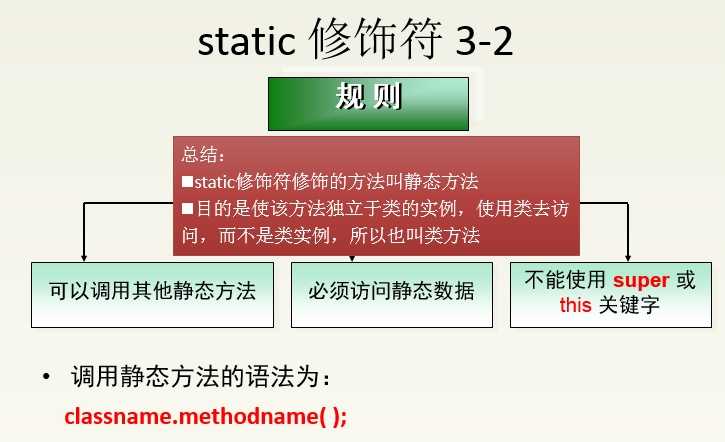 static 修饰符 3-2

规则

总结：
■static修饰符修饰的方法叫静态方法
■目的是使该方法独立于类的实例，使用类去访问，而不是类实例，所以也叫类方法

可以调用其他静态方法

必须访问静态数据

不能使用 super 或 this 关键字

• 调用静态方法的语法为：

classname.methodname( );